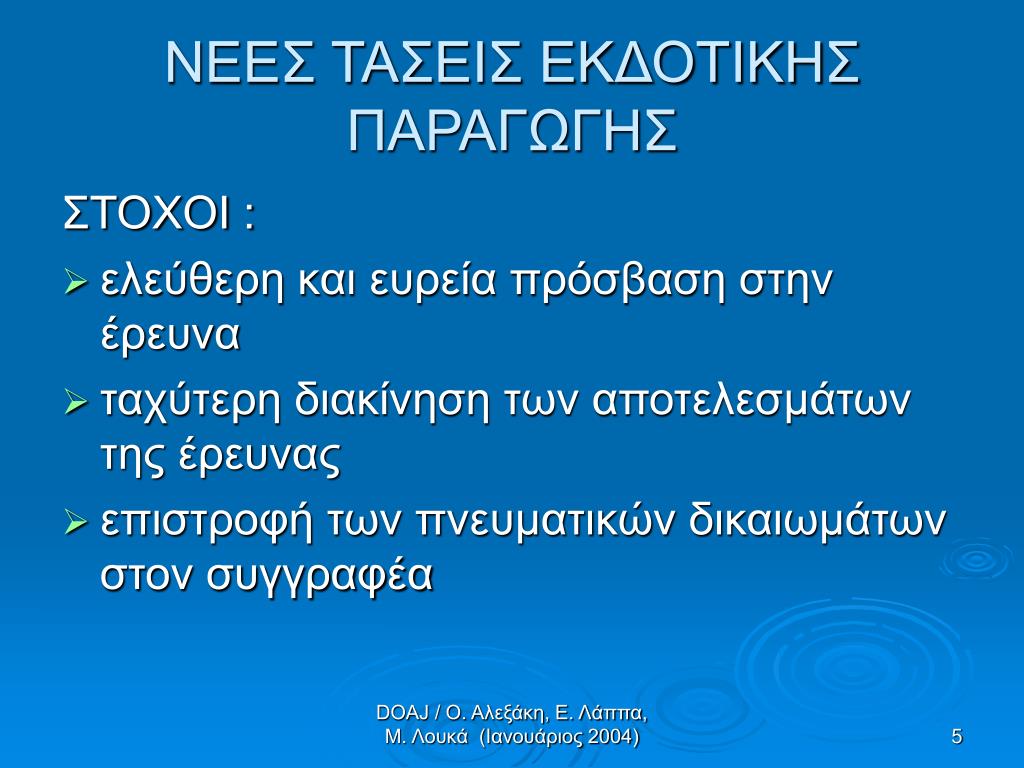 ΝΕΕΣ ΤΑΣΕΙΣ ΕΚΔΟΤΙΚΗΣ ΠΑΡΑΓΩΓΗΣ

ΣΤΟΧΟΙ :

➢ ελεύθερη και ευρεία πρόσβαση στην έρευνα

➢ ταχύτερη διακίνηση των αποτελεσμάτων της έρευνας

➢ επιστροφή των πνευματικών δικαιωμάτων στον συγγραφέα

DOAJ / Ο. Αλεξάκη, Ε. Λάππα, Μ. Λουκά (Ιανουάριος 2004)

5